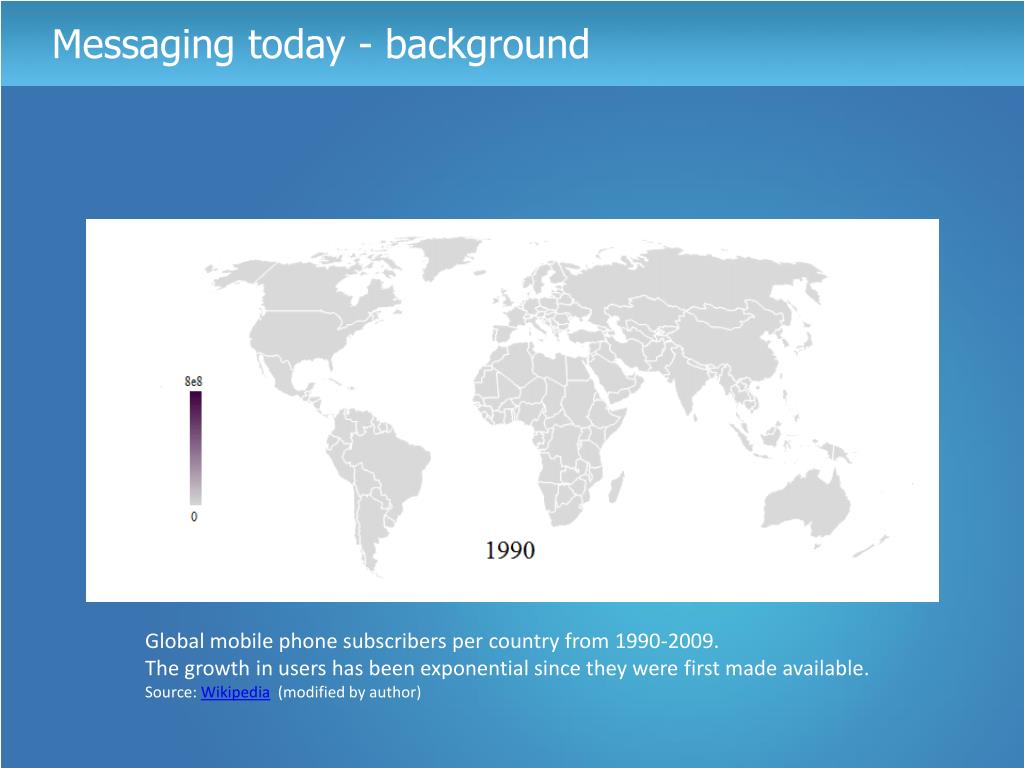 Messaging today - background

8e8

0

1990

Global mobile phone subscribers per country from 1990-2009.
The growth in users has been exponential since they were first made available.
Source: Wikipedia (modified by author)